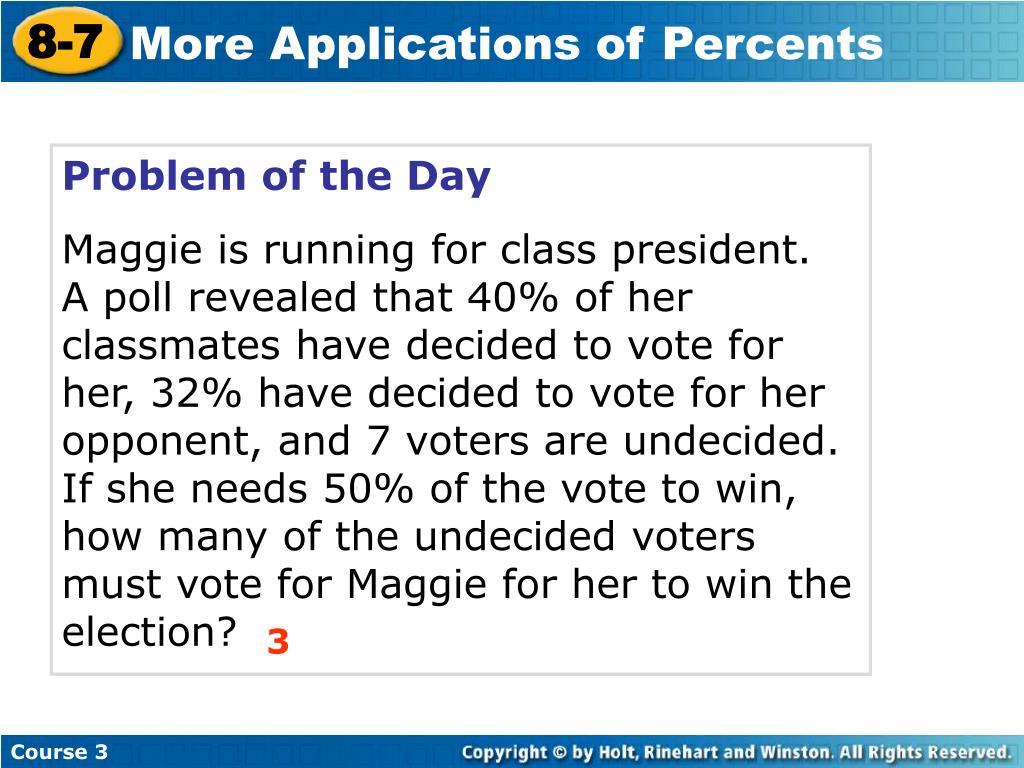 8-7 More Applications of Percents

Problem of the Day

Maggie is running for class president. A poll revealed that 40% of her classmates have decided to vote for her, 32% have decided to vote for her opponent, and 7 voters are undecided. If she needs 50% of the vote to win, how many of the undecided voters must vote for Maggie for her to win the election? 3

Course 3

Copyright © by Holt, Rinehart and Winston. All Rights Reserved.